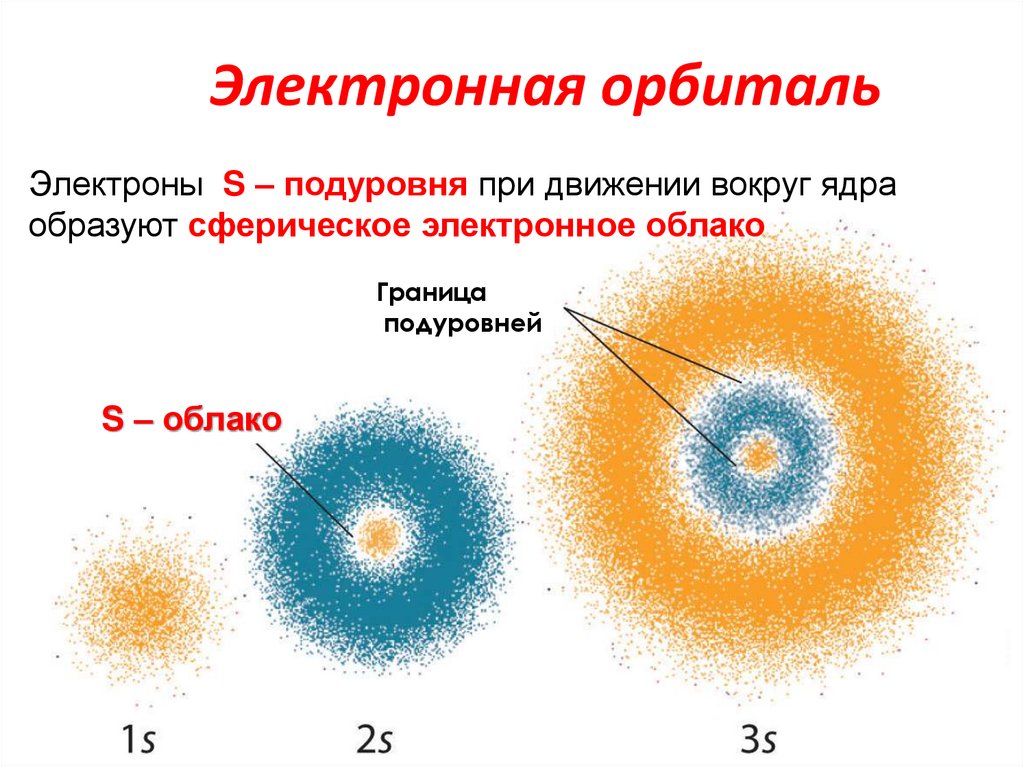 Электронная орбиталь

Электроны S – подуровня при движении вокруг ядра образуют сферическое электронное облако

Граница подуровней

S – облако

1s

2s

3s